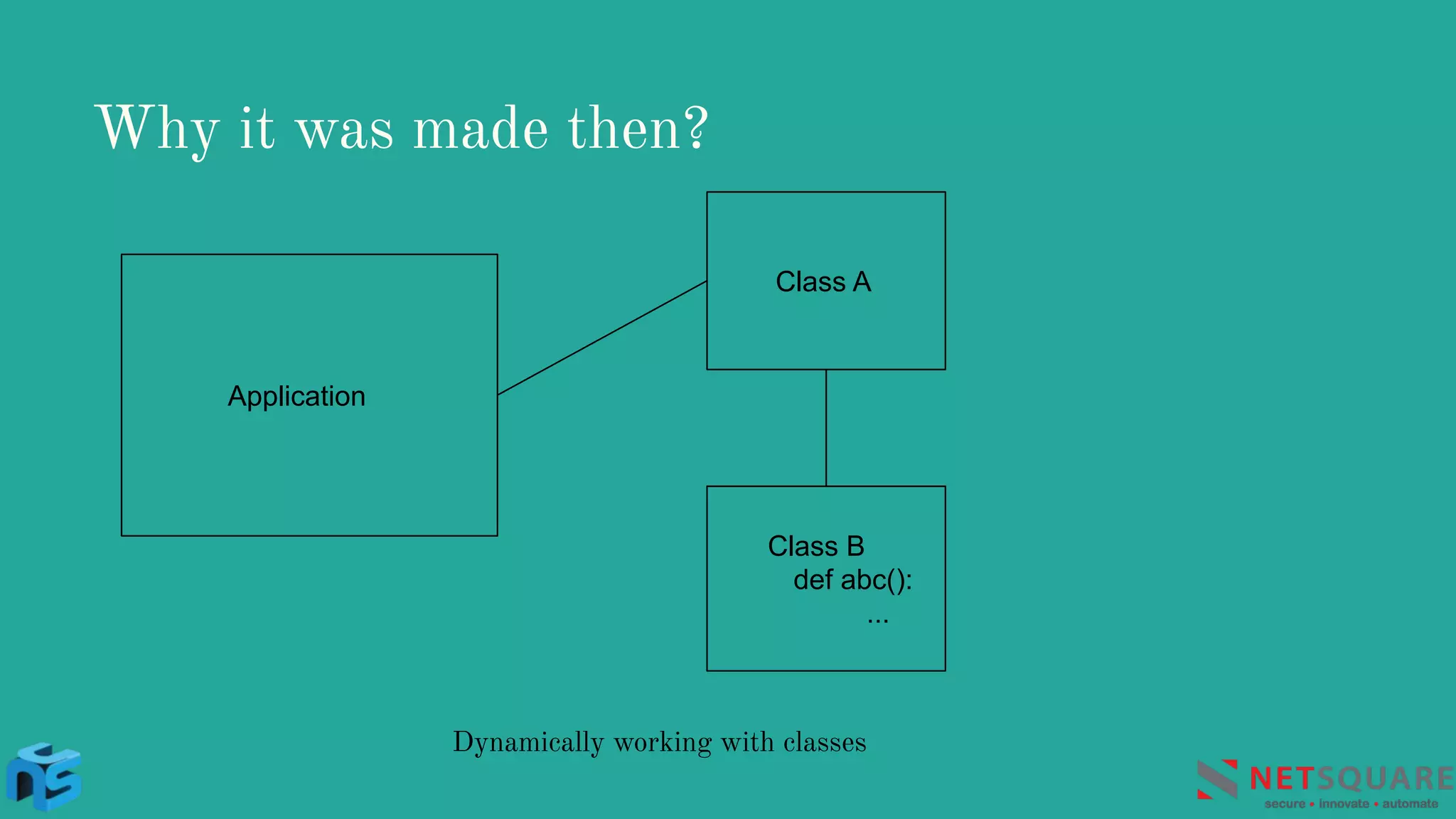 Why it was made then?

Application

Class A

Class B
def abc():
...

Dynamically working with classes

NETSQUARE
secure • innovate • automate